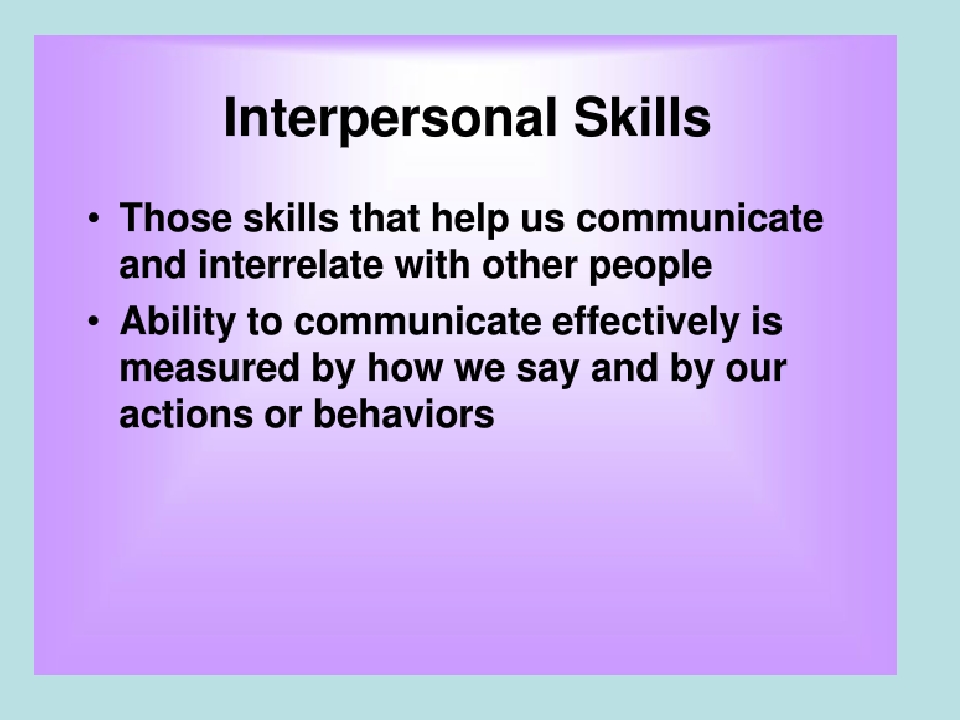 Interpersonal Skills

• Those skills that help us communicate and interrelate with other people

• Ability to communicate effectively is measured by how we say and by our actions or behaviors